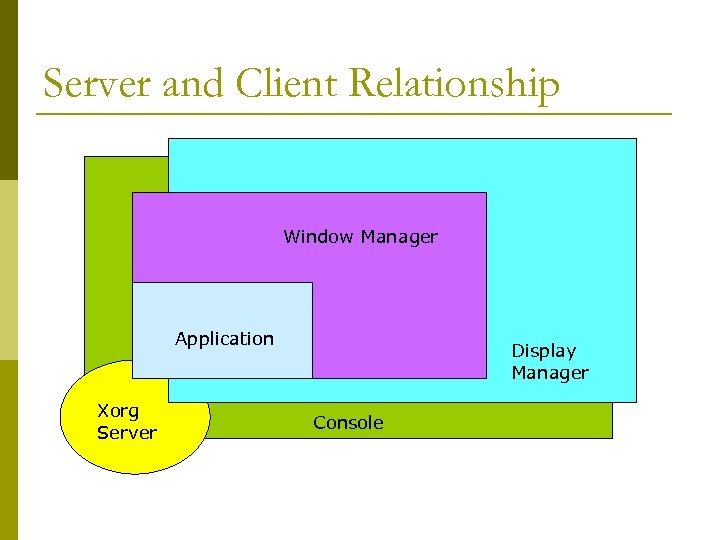 Server and Client Relationship

Window Manager

Application

Display Manager

Xorg Server

Console